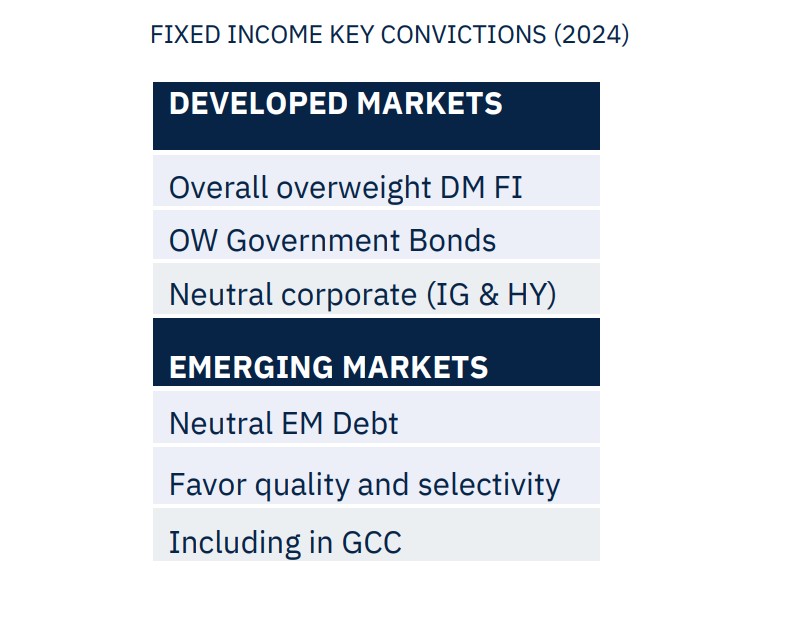 FIXED INCOME KEY CONVICTIONS (2024)

| DEVELOPED MARKETS |
|---|
| Overall overweight DM FI |
| OW Government Bonds |
| Neutral corporate (IG & HY) |
| **EMERGING MARKETS** |
| Neutral EM Debt |
| Favor quality and selectivity |
| Including in GCC |